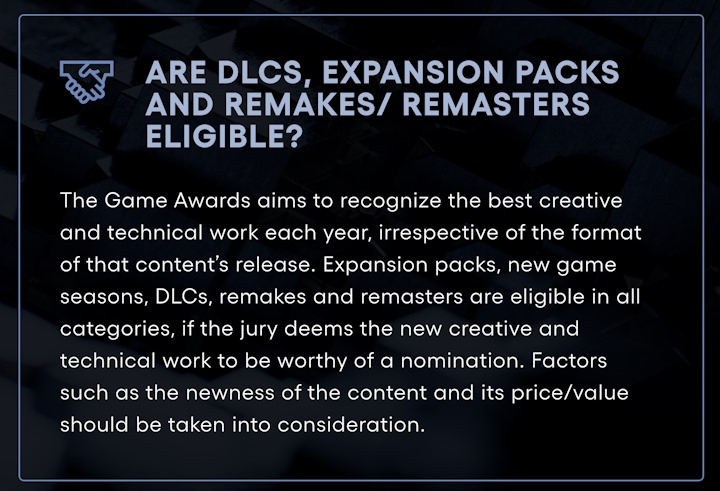 ARE DLCS, EXPANSION PACKS AND REMAKES/ REMASTERS ELIGIBLE?

The Game Awards aims to recognize the best creative and technical work each year, irrespective of the format of that content's release. Expansion packs, new game seasons, DLCs, remakes and remasters are eligible in all categories, if the jury deems the new creative and technical work to be worthy of a nomination. Factors such as the newness of the content and its price/value should be taken into consideration.